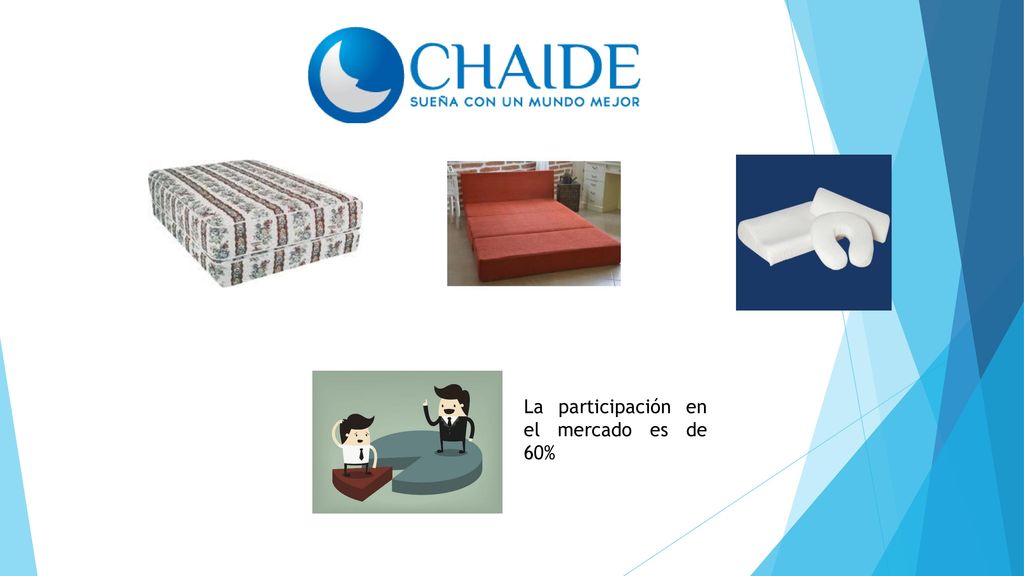 CHAIDE
SUEÑA CON UN MUNDO MEJOR

La participación en el mercado es de 60%